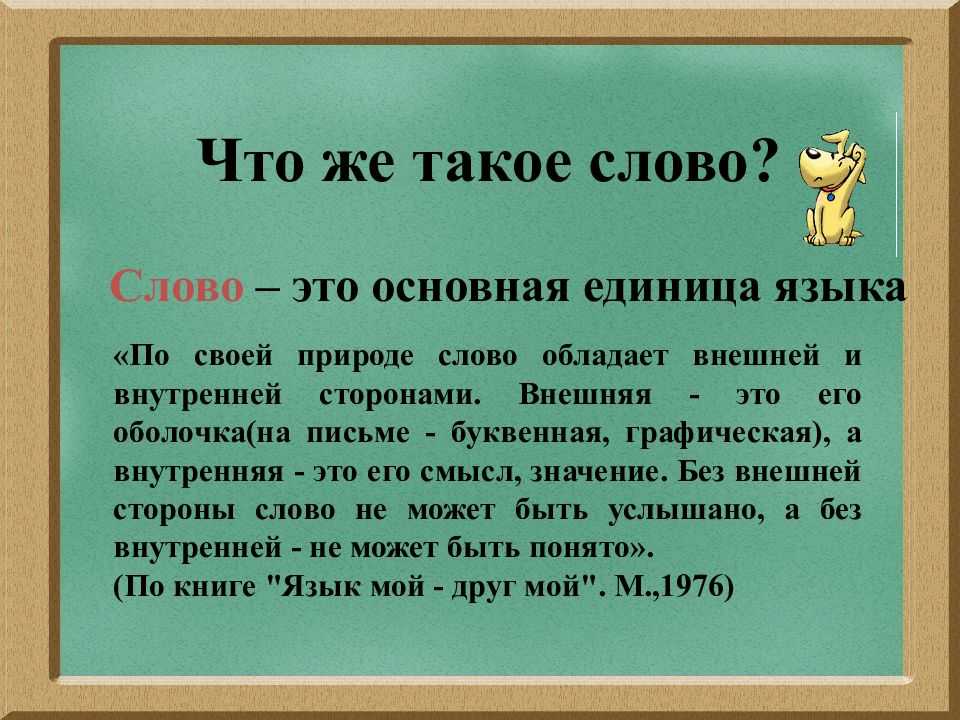 Что же такое слово?

Слово – это основная единица языка

«По своей природе слово обладает внешней и внутренней сторонами. Внешняя - это его оболочка(на письме - буквенная, графическая), а внутренняя - это его смысл, значение. Без внешней стороны слово не может быть услышано, а без внутренней - не может быть понято».
(По книге "Язык мой - друг мой". М.,1976)